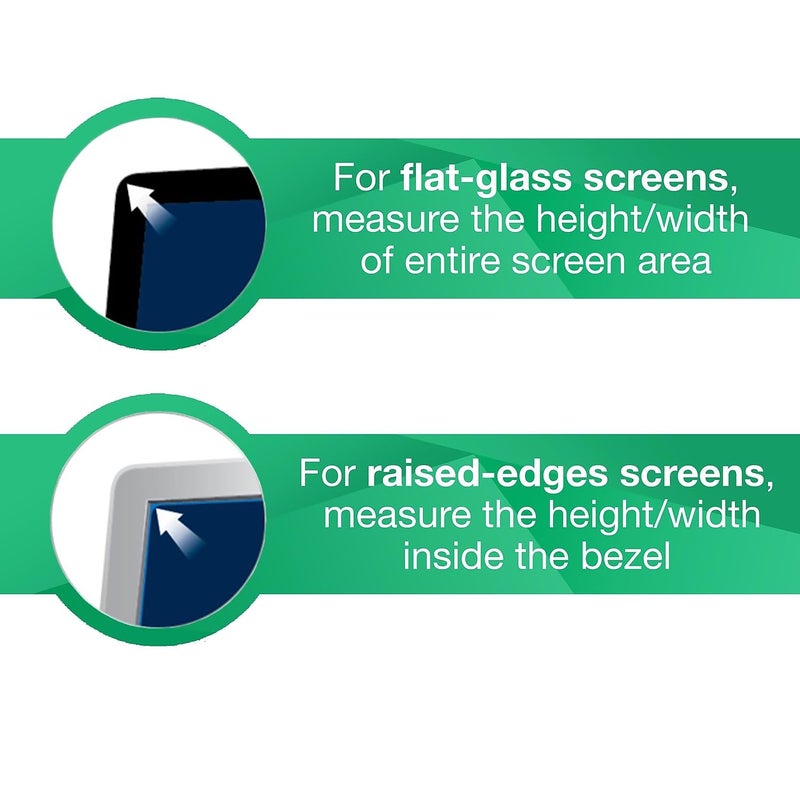 For flat-glass screens, measure the height/width of entire screen area

For raised-edges screens, measure the height/width inside the bezel